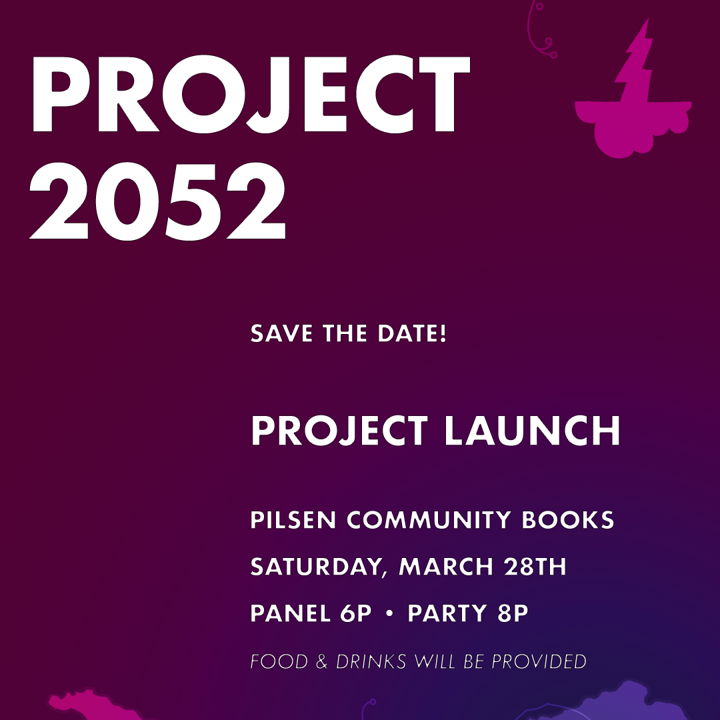 PROJECT 2052

SAVE THE DATE!

PROJECT LAUNCH

PILSEN COMMUNITY BOOKS

SATURDAY, MARCH 28TH

PANEL 6P • PARTY 8P

FOOD & DRINKS WILL BE PROVIDED